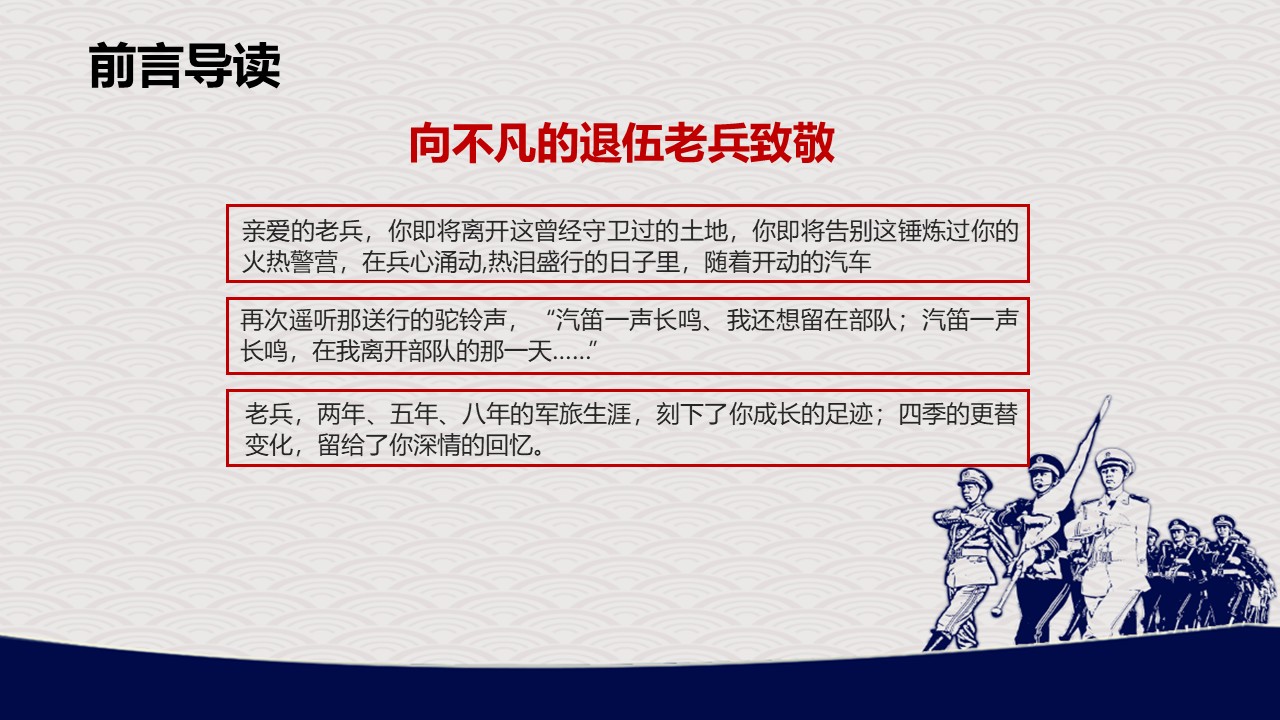 前言导读

向不凡的退伍老兵致敬

亲爱的老兵，你即将离开这曾经守卫过的土地，你即将告别这锤炼过你的火热警营，在兵心涌动,热泪盛行的日子里，随着开动的汽车

再次遥听那送行的驼铃声，“汽笛一声长鸣、我还想留在部队；汽笛一声长鸣，在我离开部队的那一天……”

老兵，两年、五年、八年的军旅生涯，刻下了你成长的足迹；四季的更替变化，留给了你深情的回忆。